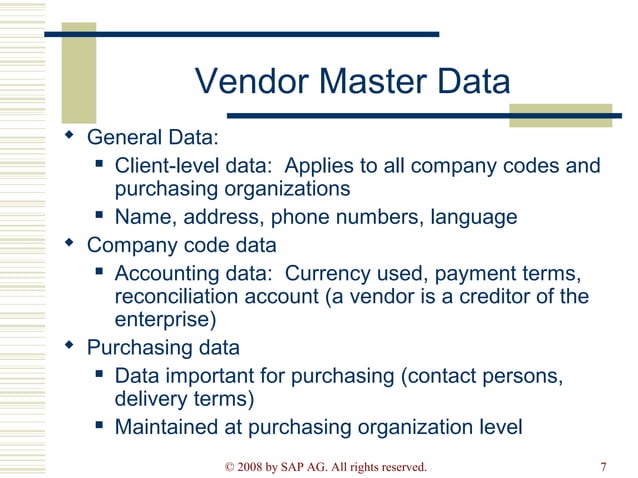 Vendor Master Data

- General Data:
  - Client-level data: Applies to all company codes and purchasing organizations
  - Name, address, phone numbers, language
- Company code data
  - Accounting data: Currency used, payment terms, reconciliation account (a vendor is a creditor of the enterprise)
- Purchasing data
  - Data important for purchasing (contact persons, delivery terms)
  - Maintained at purchasing organization level

© 2008 by SAP AG. All rights reserved.

7